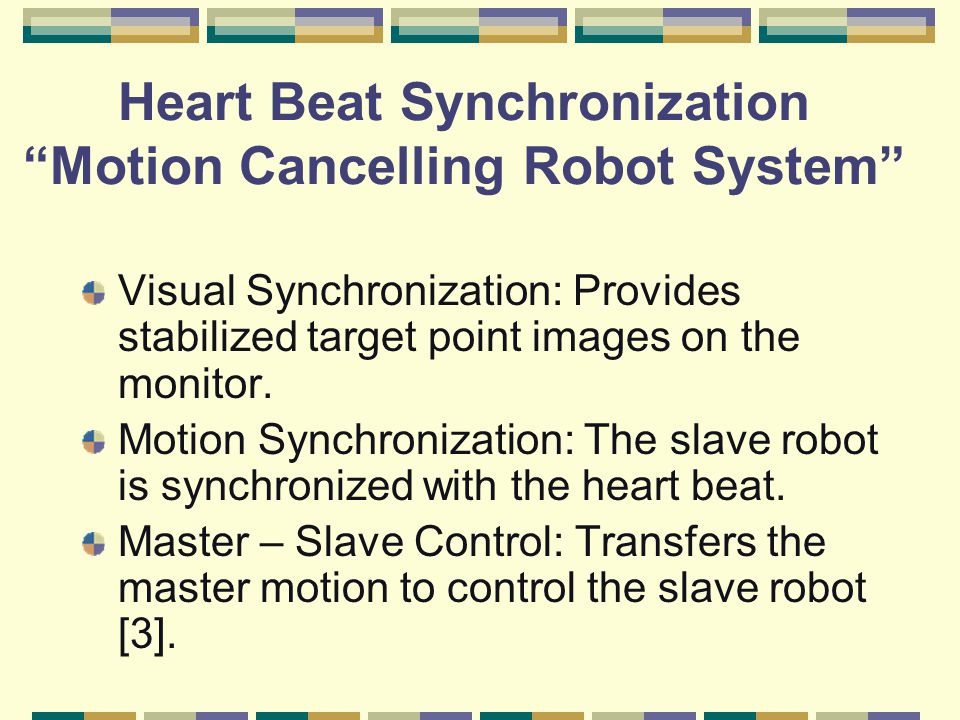 Heart Beat Synchronization
“Motion Cancelling Robot System”

Visual Synchronization: Provides stabilized target point images on the monitor.

Motion Synchronization: The slave robot is synchronized with the heart beat.

Master – Slave Control: Transfers the master motion to control the slave robot [3].